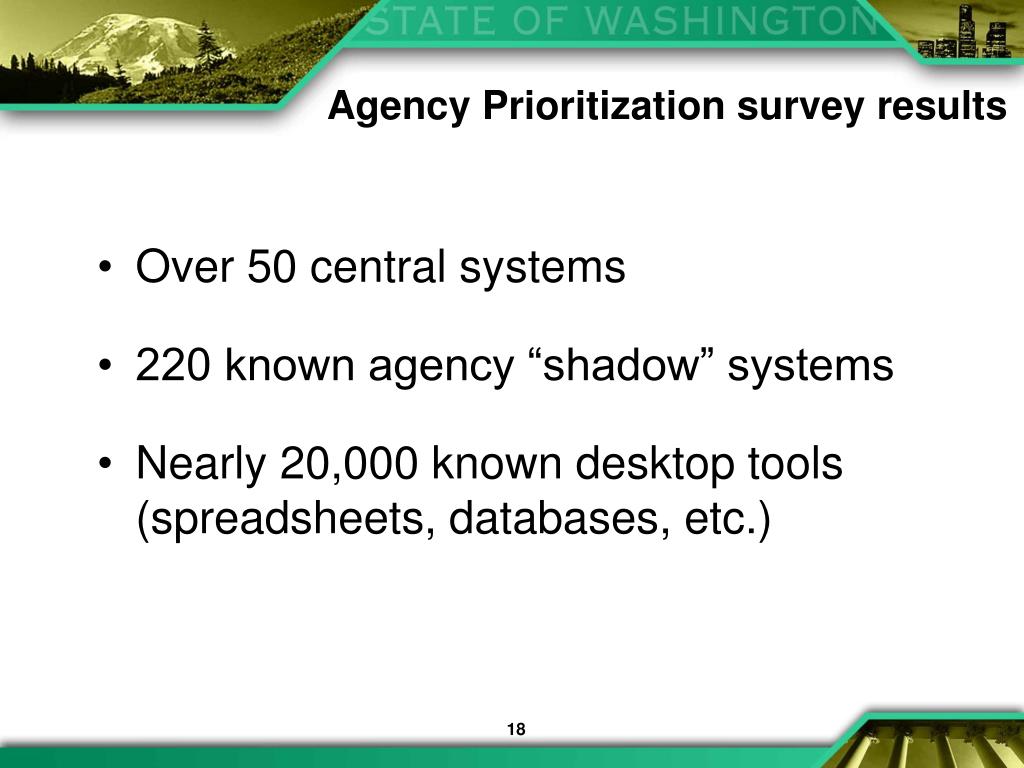 STATE OF WASHINGTON

Agency Prioritization survey results

• Over 50 central systems

• 220 known agency “shadow” systems

• Nearly 20,000 known desktop tools (spreadsheets, databases, etc.)

18